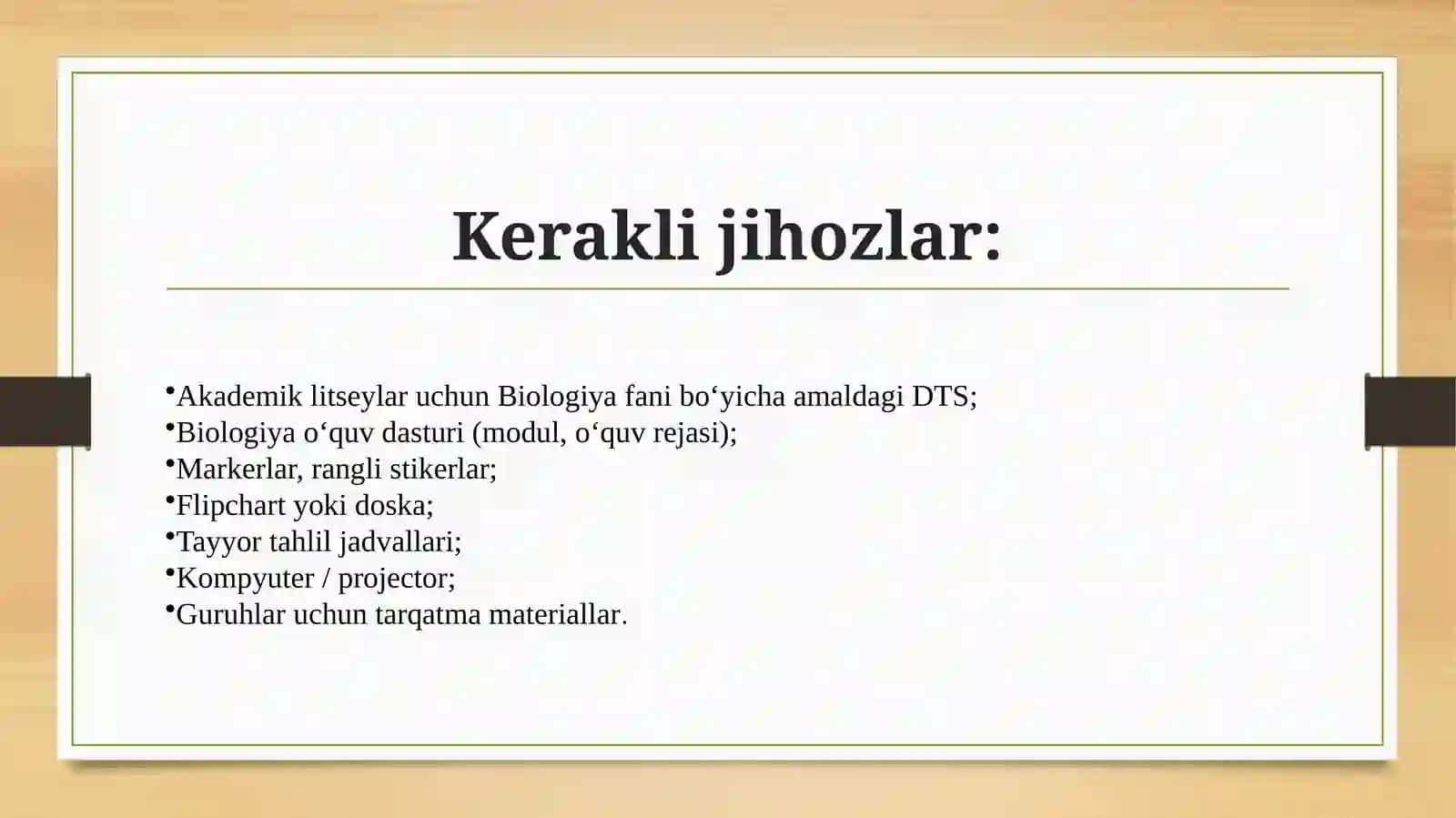 Kerakli jihozlar:

•Akademik litseylar uchun Biologiya fani bo‘yicha amaldagi DTS;
•Biologiya o‘quv dasturi (modul, o‘quv rejasi);
•Markerlar, rangli stikerlar;
•Flipchart yoki doska;
•Tayyor tahlil jadvallari;
•Kompyuter / projector;
•Guruhlar uchun tarqatma materiallar.